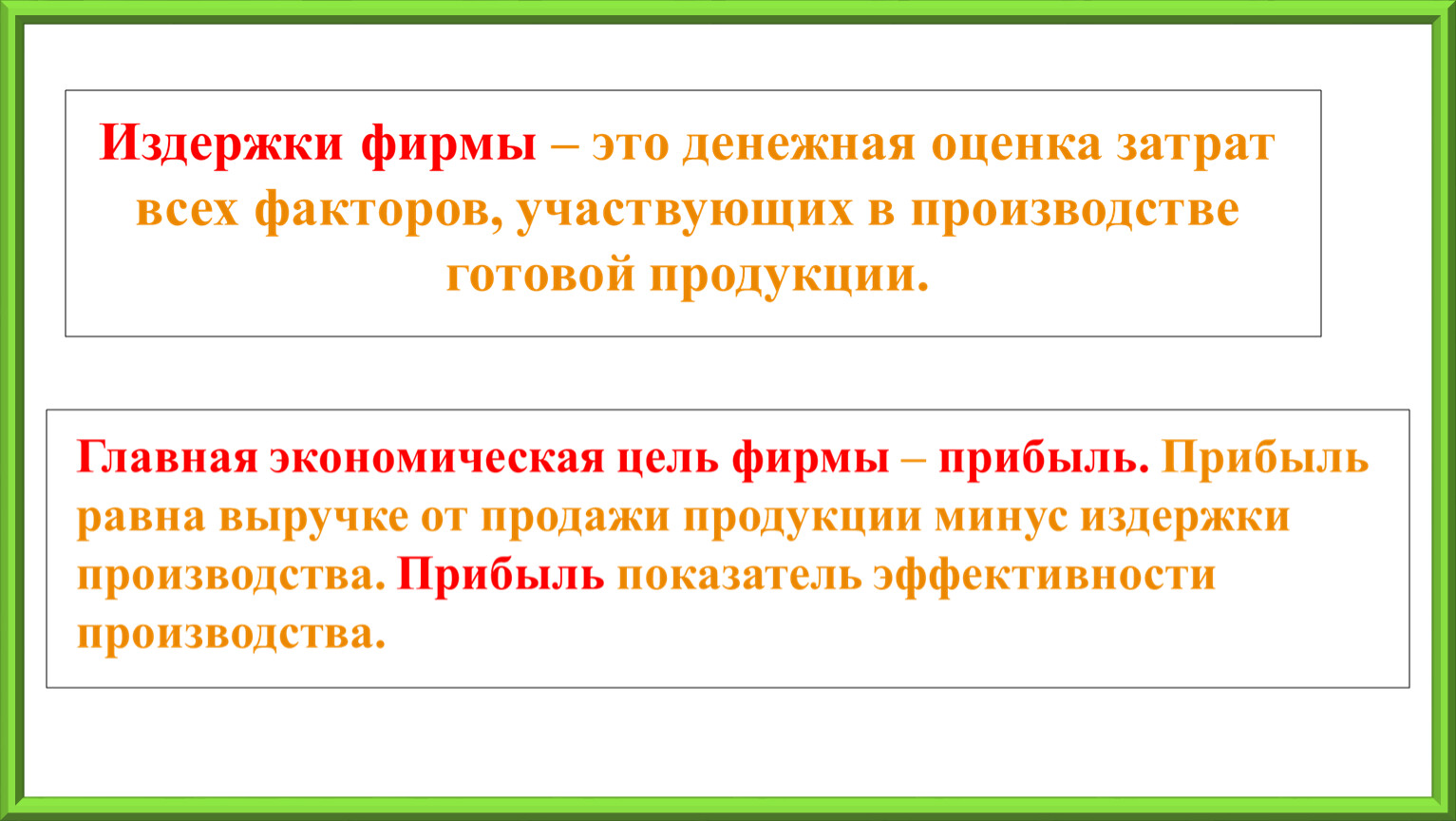 Издержки фирмы – это денежная оценка затрат всех факторов, участвующих в производстве готовой продукции.

Главная экономическая цель фирмы – прибыль. Прибыль равна выручке от продажи продукции минус издержки производства. Прибыль показатель эффективности производства.